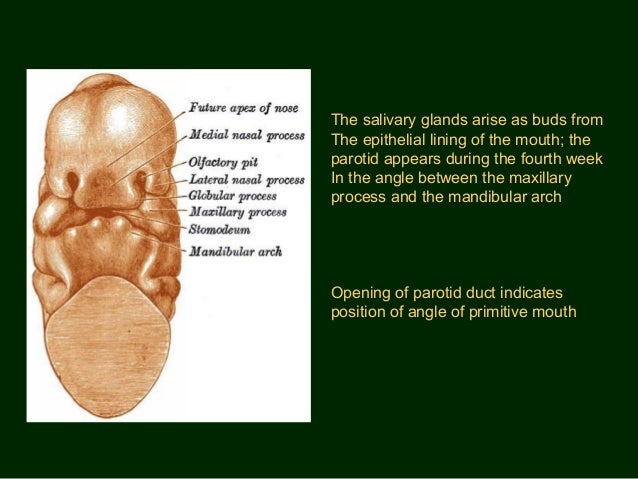 Future apex of nose
Medial nasal process
Olfactory pit
Lateral nasal process
Globular process
Maxillary process
Stomodeum
Mandibular arch

The salivary glands arise as buds from The epithelial lining of the mouth; the parotid appears during the fourth week In the angle between the maxillary process and the mandibular arch

Opening of parotid duct indicates position of angle of primitive mouth